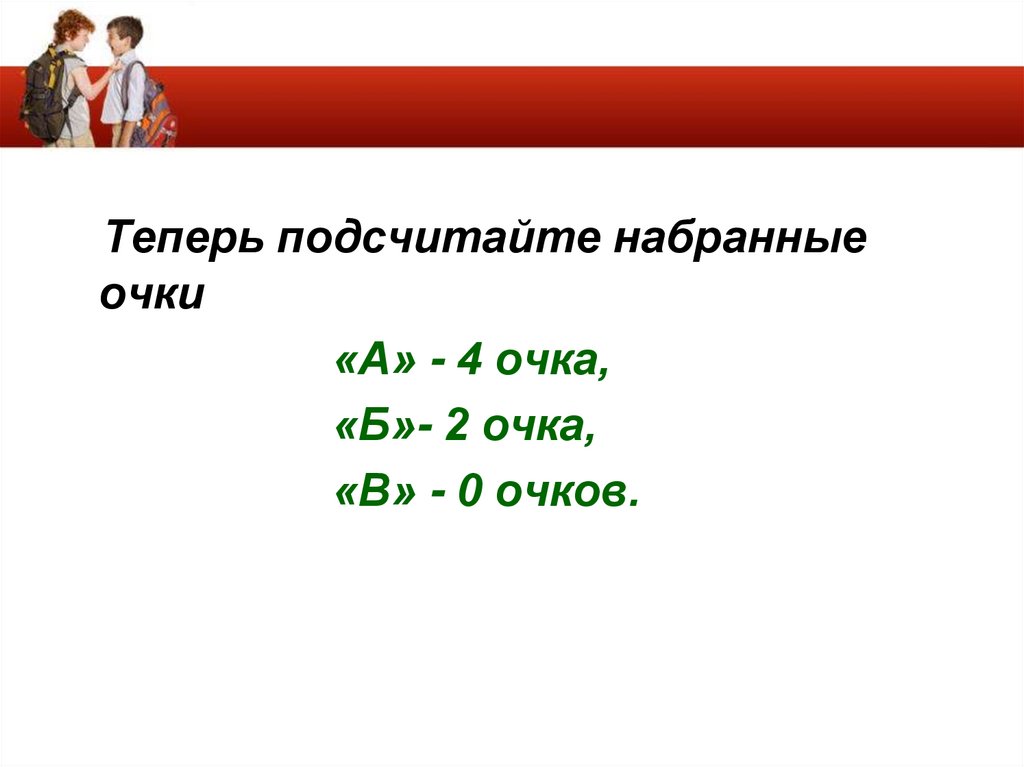 Теперь подсчитайте набранные очки

«А» - 4 очка,

«Б»- 2 очка,

«В» - 0 очков.